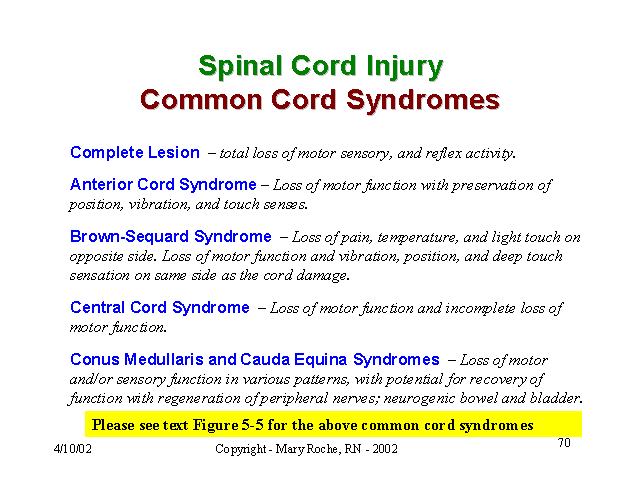 Spinal Cord Injury
Common Cord Syndromes

Complete Lesion – total loss of motor sensory, and reflex activity.

Anterior Cord Syndrome – Loss of motor function with preservation of position, vibration, and touch senses.

Brown-Sequard Syndrome – Loss of pain, temperature, and light touch on opposite side. Loss of motor function and vibration, position, and deep touch sensation on same side as the cord damage.

Central Cord Syndrome – Loss of motor function and incomplete loss of motor function.

Conus Medullaris and Cauda Equina Syndromes – Loss of motor and/or sensory function in various patterns, with potential for recovery of function with regeneration of peripheral nerves; neurogenic bowel and bladder.

Please see text Figure 5-5 for the above common cord syndromes

4/10/02 Copyright - Mary Roche, RN - 2002 70